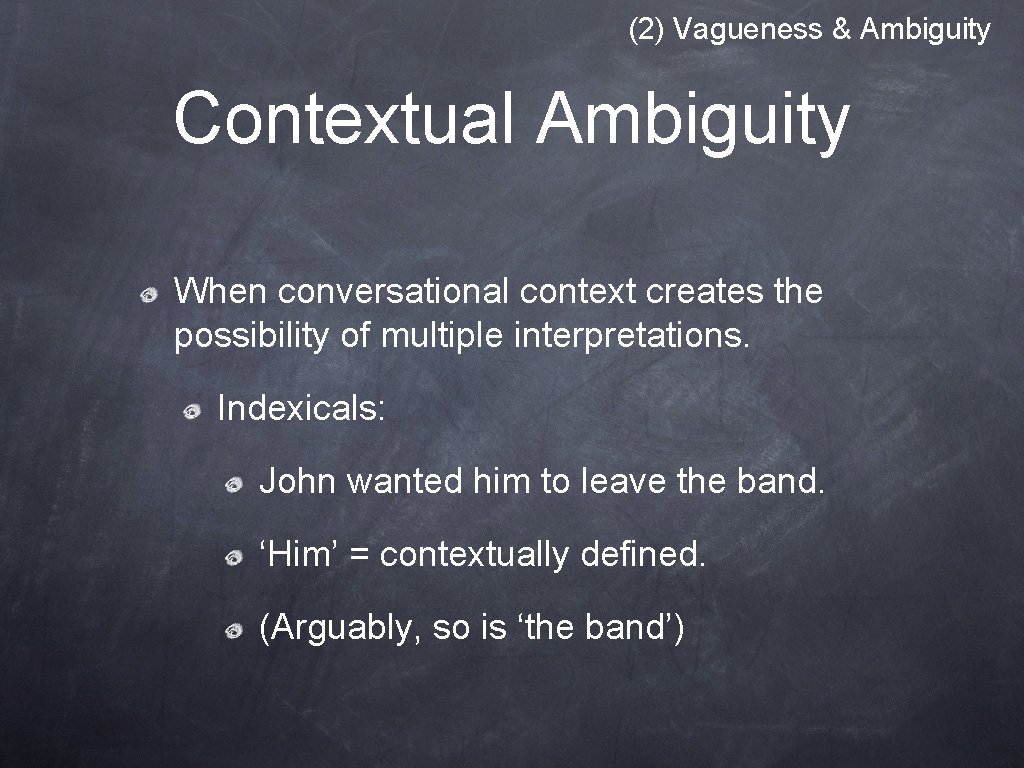 (2) Vagueness & Ambiguity

Contextual Ambiguity

When conversational context creates the possibility of multiple interpretations.

Indexicals:

John wanted him to leave the band.

‘Him’ = contextually defined.

(Arguably, so is ‘the band’)